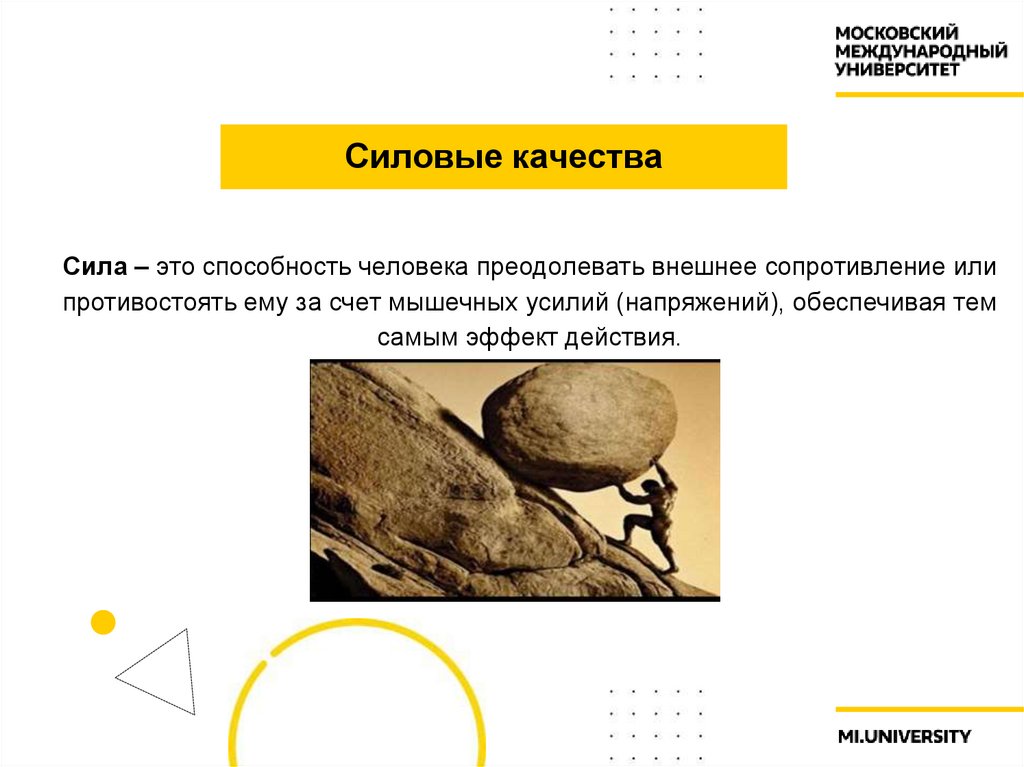 МОСКОВСКИЙ МЕЖДУНАРОДНЫЙ УНИВЕРСИТЕТ

Силовые качества

Сила – это способность человека преодолевать внешнее сопротивление или противостоять ему за счет мышечных усилий (напряжений), обеспечивая тем самым эффект действия.

MI.UNIVERSITY